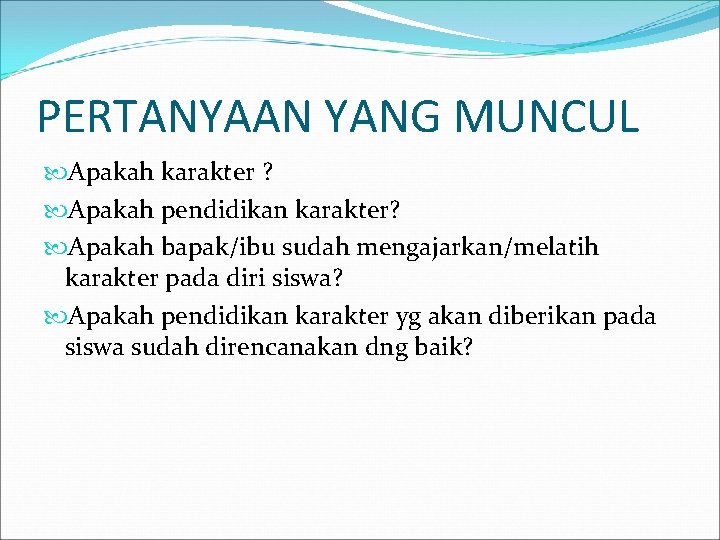 PERTANYAAN YANG MUNCUL

Apakah karakter ?

Apakah pendidikan karakter?

Apakah bapak/ibu sudah mengajarkan/melatih karakter pada diri siswa?

Apakah pendidikan karakter yg akan diberikan pada siswa sudah direncanakan dng baik?